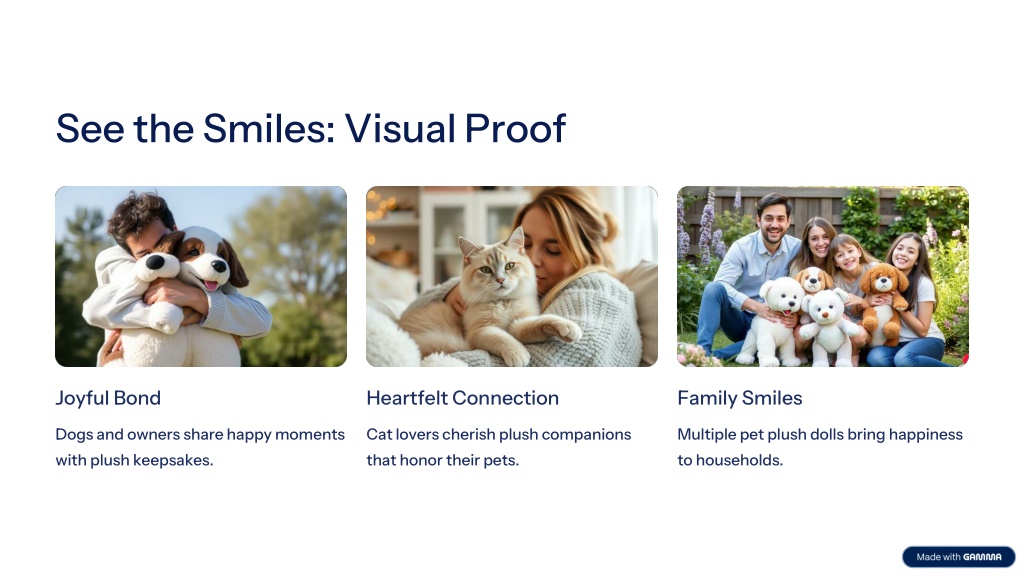 See the Smiles: Visual Proof

Joyful Bond

Dogs and owners share happy moments with plush keepsakes.

Heartfelt Connection

Cat lovers cherish plush companions that honor their pets.

Family Smiles

Multiple pet plush dolls bring happiness to households.

Made with GAMMA